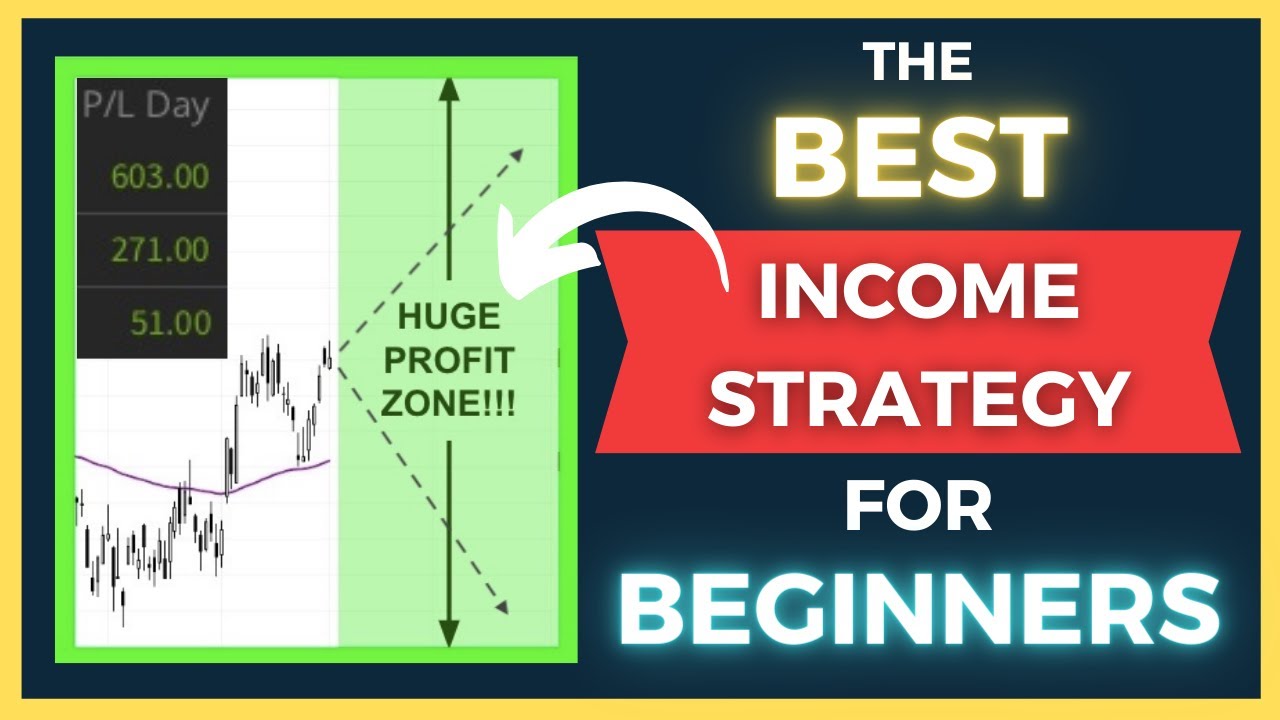 P/L Day
603.00
271.00
51.00

HUGE PROFIT ZONE!!!

THE
BEST
INCOME
STRATEGY
FOR
BEGINNERS